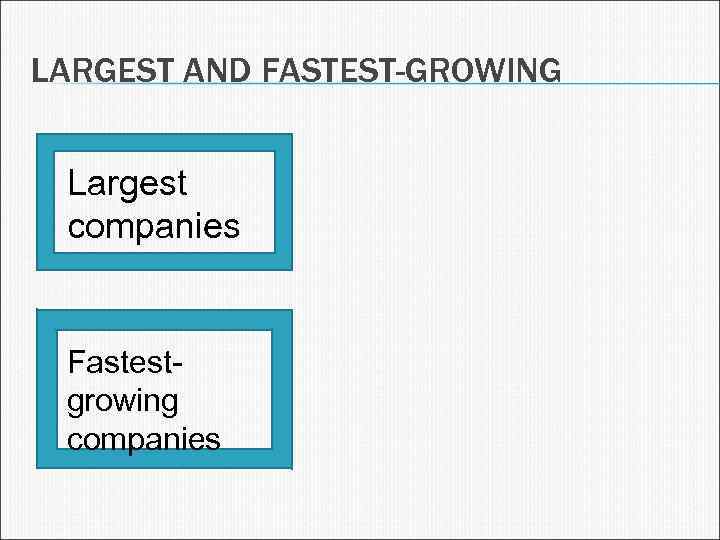 LARGEST AND FASTEST-GROWING

Largest companies

Fastest-growing companies